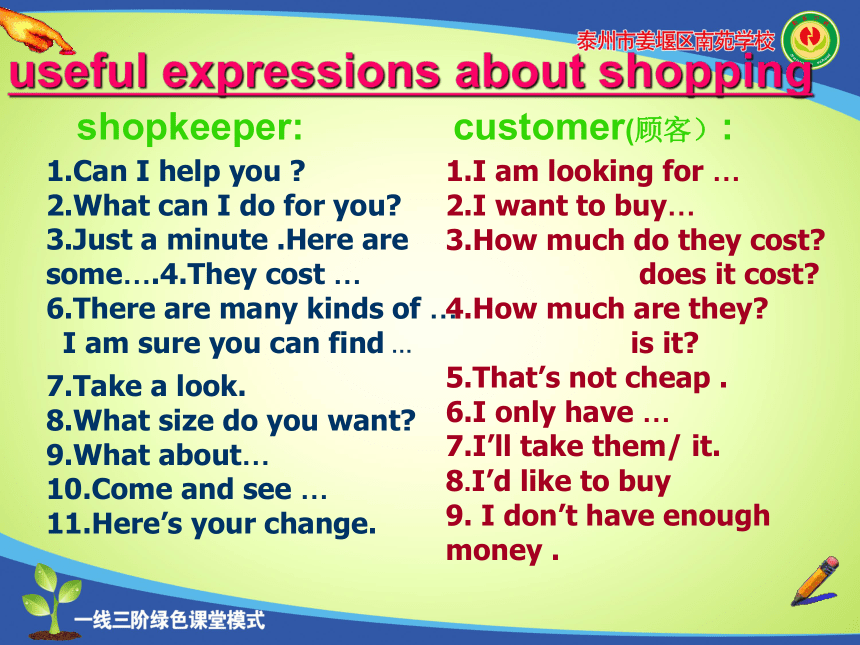 泰州市姜堰区南苑学校

useful expressions about shopping

shopkeeper:

1.Can I help you ?
2.What can I do for you?
3.Just a minute .Here are some….4.They cost …
6.There are many kinds of … I am sure you can find …
7.Take a look.
8.What size do you want?
9.What about…
10.Come and see …
11.Here's your change.

customer(顾客）:

1.I am looking for …
2.I want to buy…
3.How much do they cost? does it cost?
4.How much are they? is it?
5.That's not cheap .
6.I only have …
7.I'll take them/ it.
8.I'd like to buy
9. I don't have enough money .

一线三阶绿色课堂模式